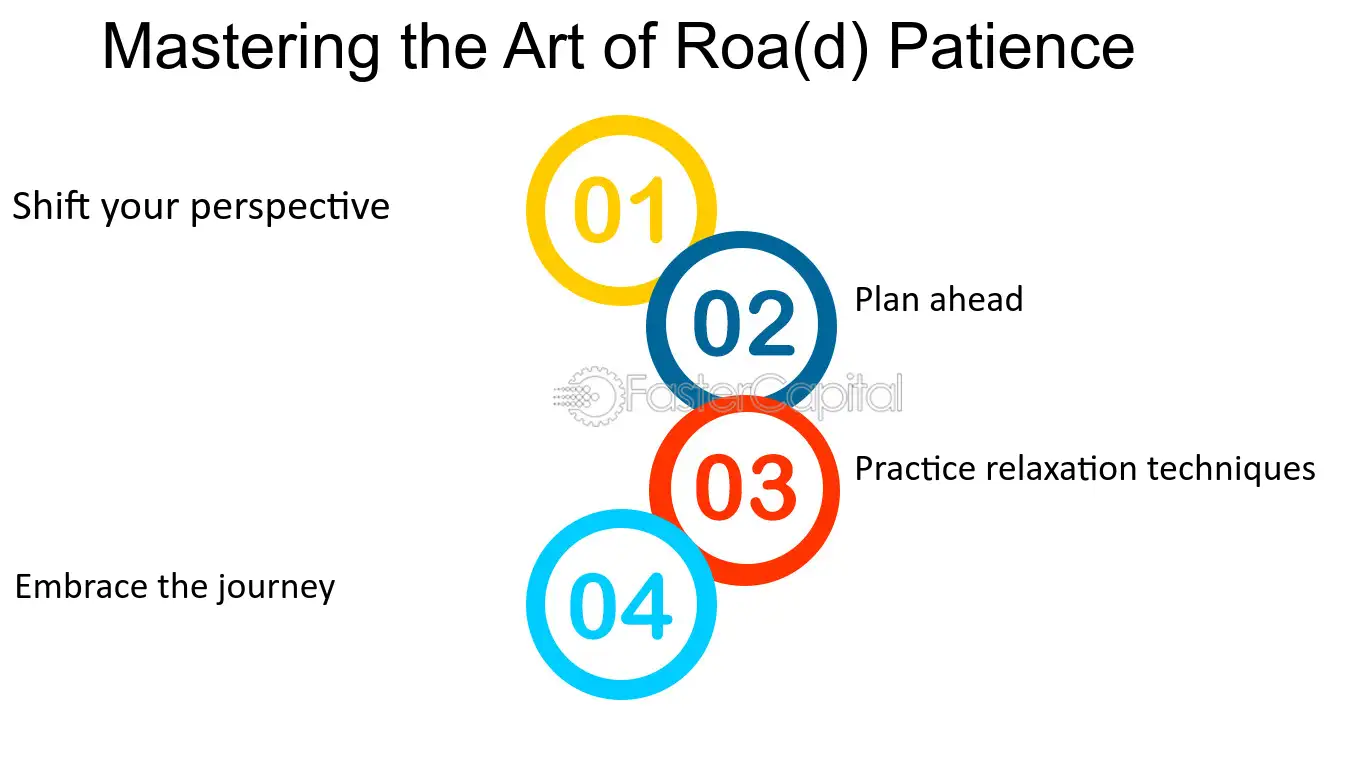 Mastering the Art of Roa(d) Patience

Shift your perspective

01

02

Plan ahead

03

Practice relaxation techniques

Embrace the journey

04

FasterCapital